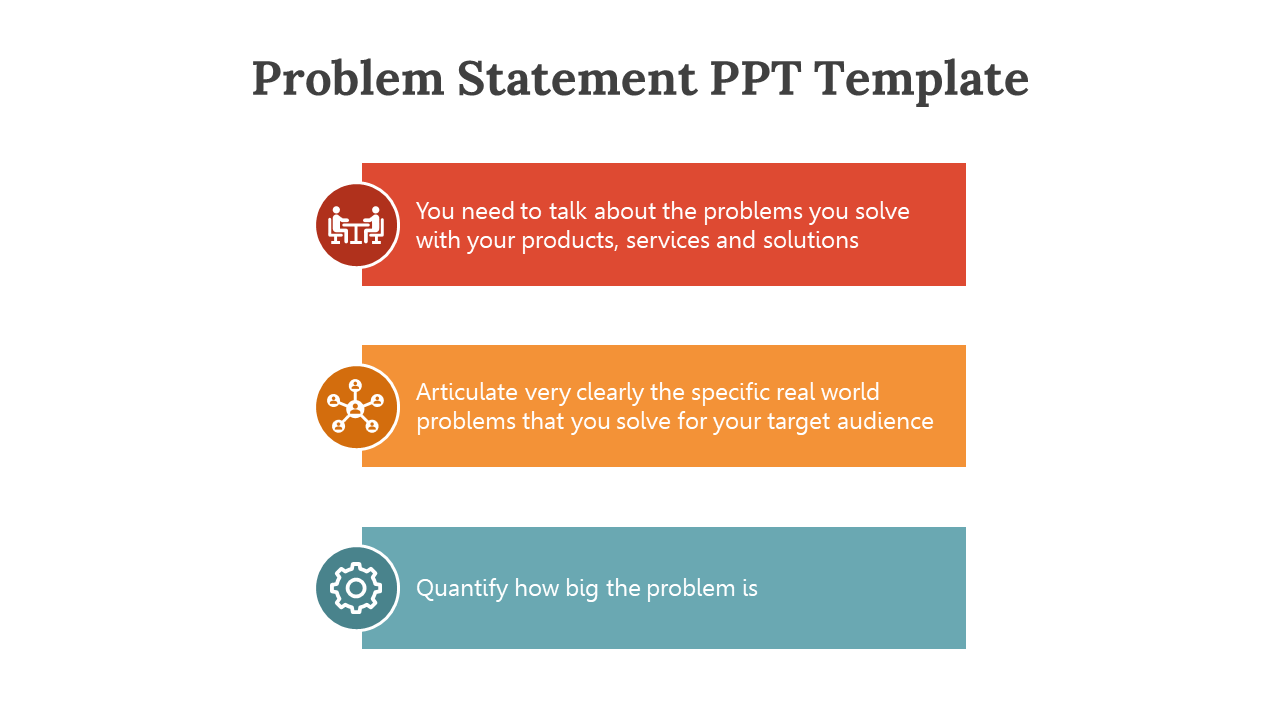 Problem Statement PPT Template

You need to talk about the problems you solve with your products, services and solutions

Articulate very clearly the specific real world problems that you solve for your target audience

Quantify how big the problem is